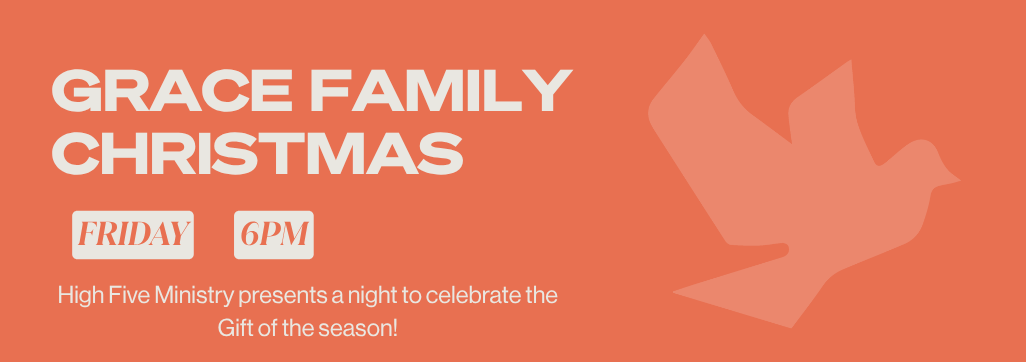 GRACE FAMILY CHRISTMAS

FRIDAY

6PM

High Five Ministry presents a night to celebrate the Gift of the season!